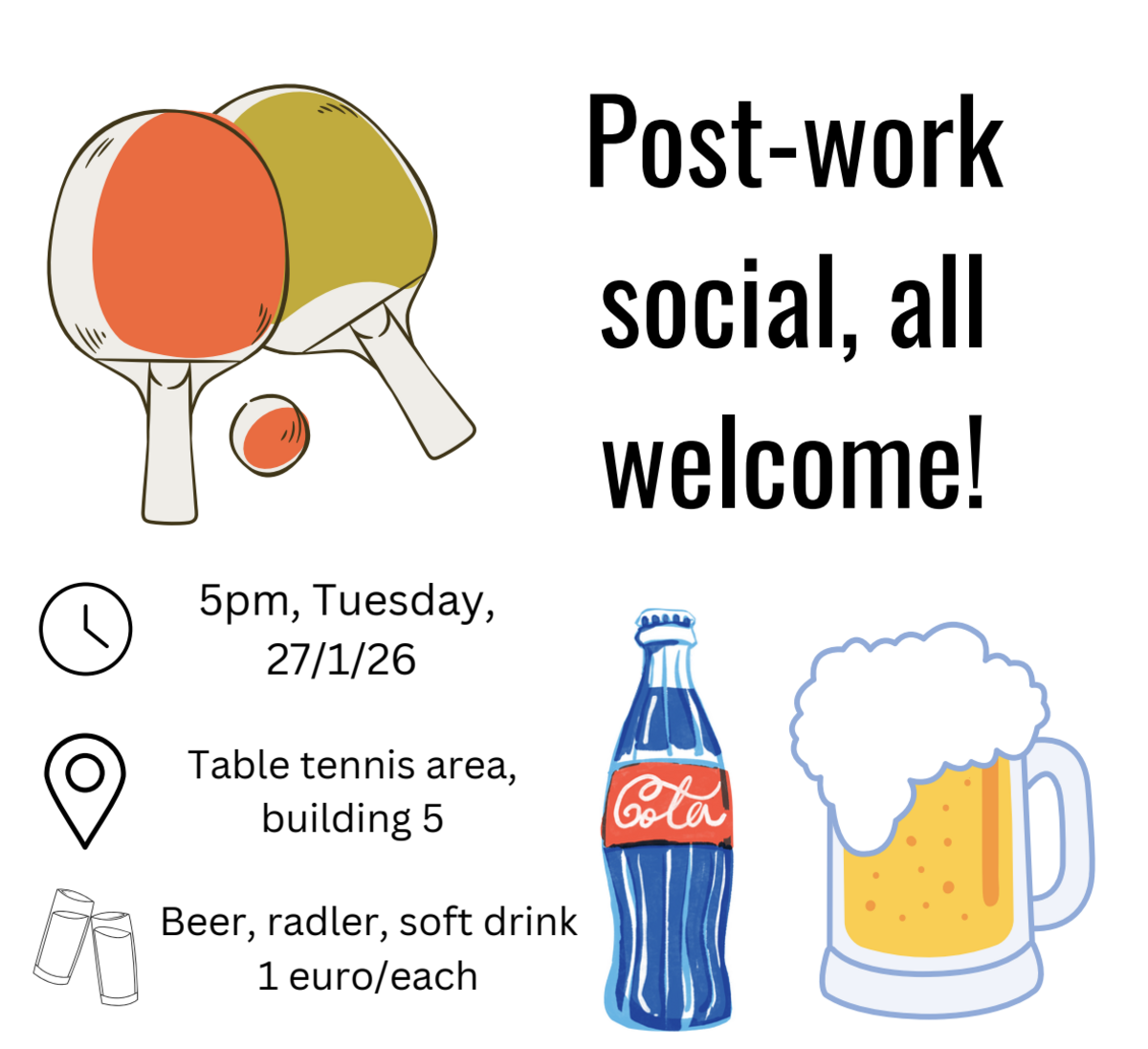 Post-work social, all welcome!

5pm, Tuesday, 27/1/26

Table tennis area, building 5

Beer, radler, soft drink
1 euro/each

Cola